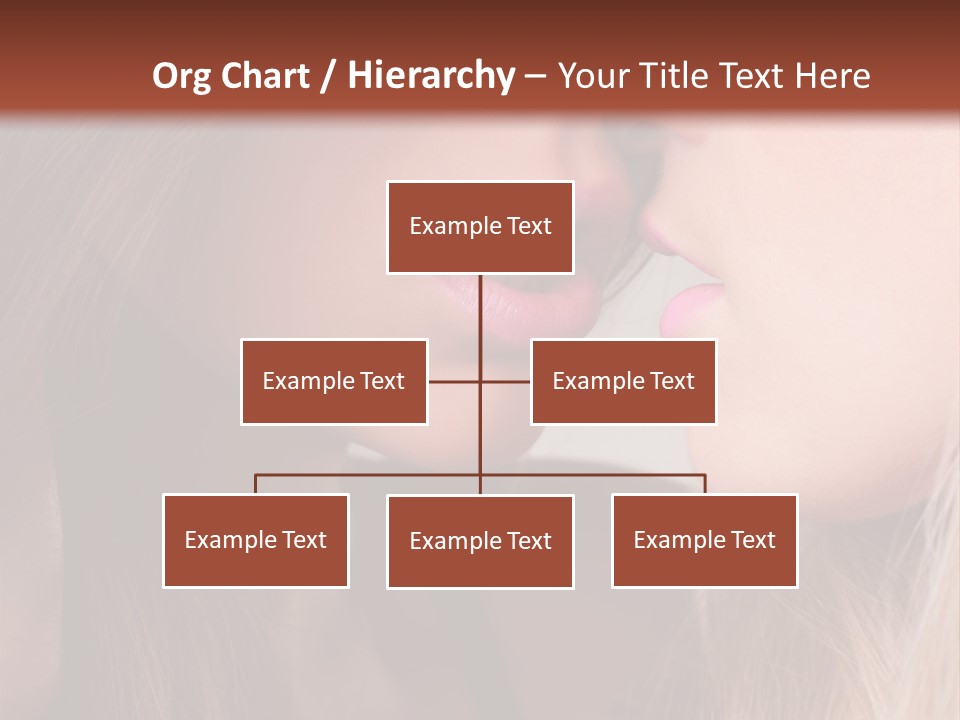 Org Chart / Hierarchy – Your Title Text Here

Example Text

Example Text

Example Text

Example Text

Example Text

Example Text